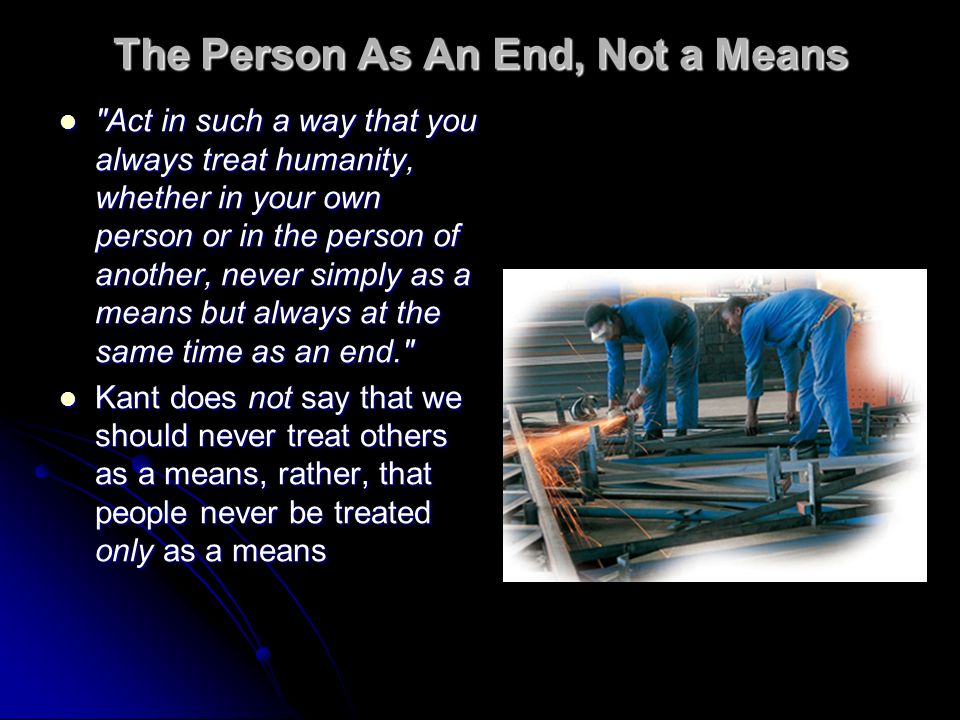 The Person As An End, Not a Means

- "Act in such a way that you always treat humanity, whether in your own person or in the person of another, never simply as a means but always at the same time as an end."
- Kant does not say that we should never treat others as a means, rather, that people never be treated only as a means